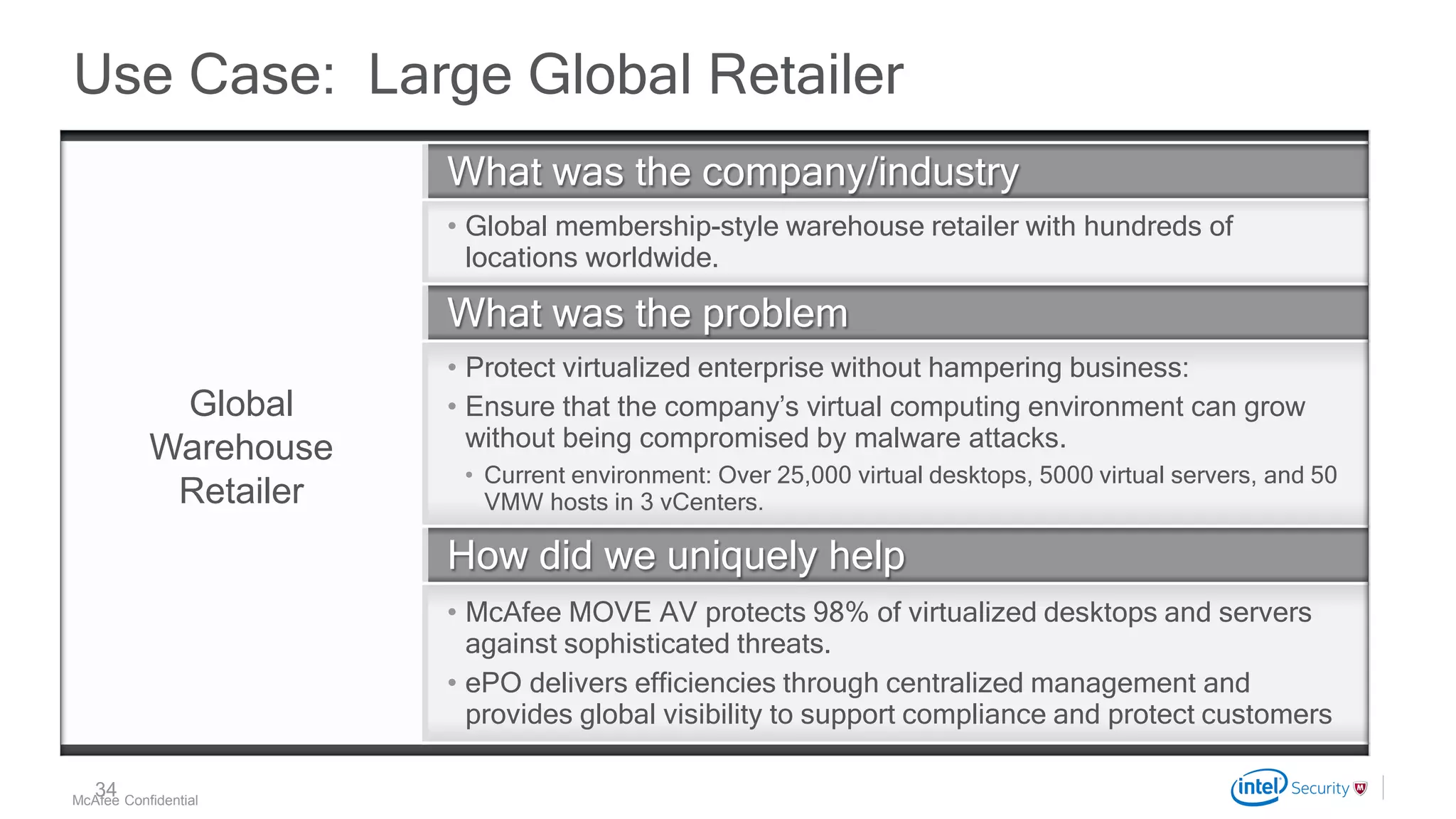 Use Case: Large Global Retailer

Global Warehouse Retailer

What was the company/industry

• Global membership-style warehouse retailer with hundreds of locations worldwide.

What was the problem

• Protect virtualized enterprise without hampering business:

• Ensure that the company's virtual computing environment can grow without being compromised by malware attacks.

• Current environment: Over 25,000 virtual desktops, 5000 virtual servers, and 50 VMW hosts in 3 vCenters.

How did we uniquely help

• McAfee MOVE AV protects 98% of virtualized desktops and servers against sophisticated threats.

• ePO delivers efficiencies through centralized management and provides global visibility to support compliance and protect customers

34
McAfee Confidential

intel Security